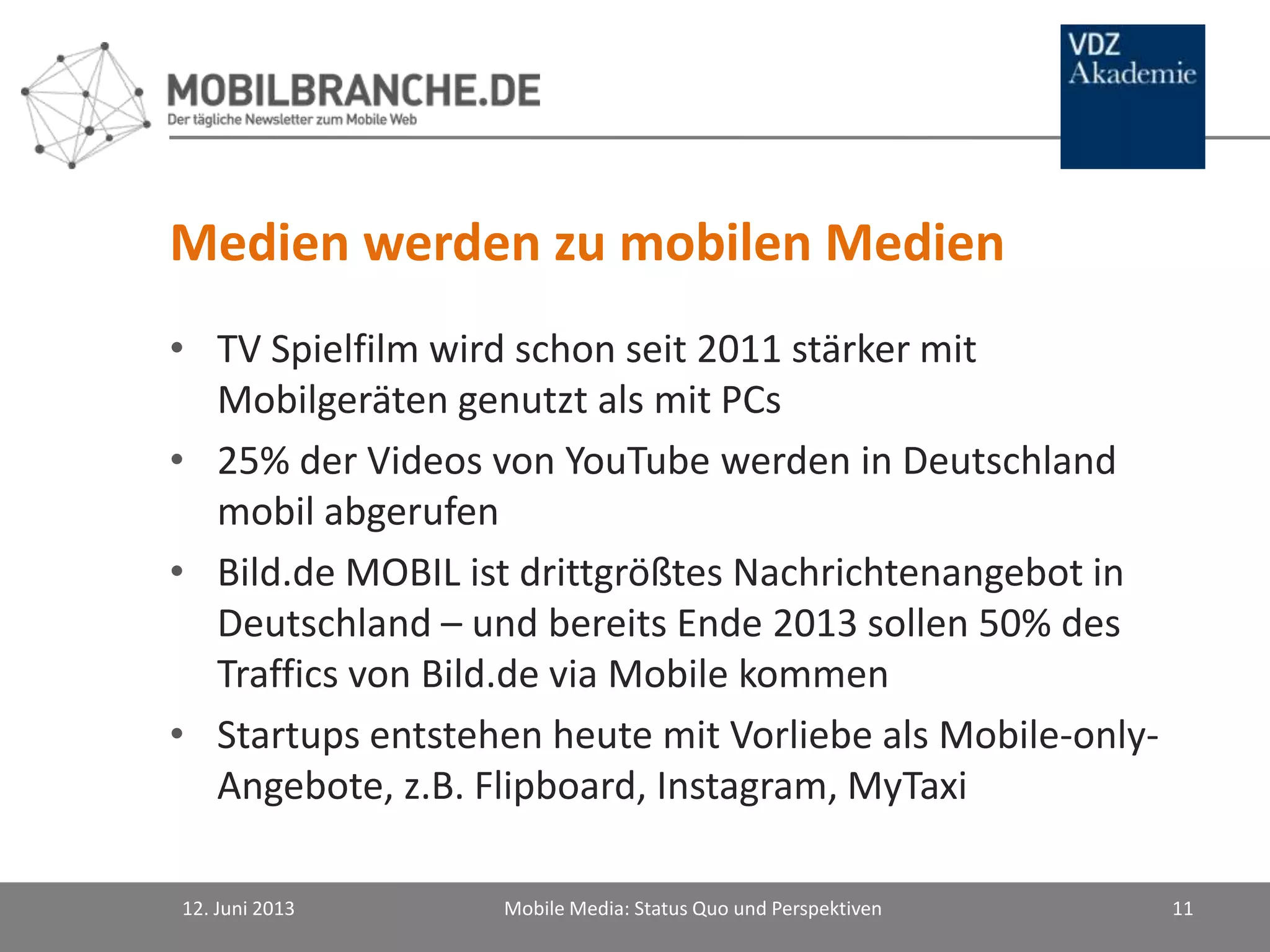 MOBILBRANCHE.DE
Der tägliche Newsletter zum Mobile Web

VDZ
Akademie

Medien werden zu mobilen Medien

• TV Spielfilm wird schon seit 2011 stärker mit Mobilgeräten genutzt als mit PCs
• 25% der Videos von YouTube werden in Deutschland mobil abgerufen
• Bild.de MOBIL ist drittgrößtes Nachrichtenangebot in Deutschland – und bereits Ende 2013 sollen 50% des Traffics von Bild.de via Mobile kommen
• Startups entstehen heute mit Vorliebe als Mobile-only-Angebote, z.B. Flipboard, Instagram, MyTaxi

12. Juni 2013 Mobile Media: Status Quo und Perspektiven 11